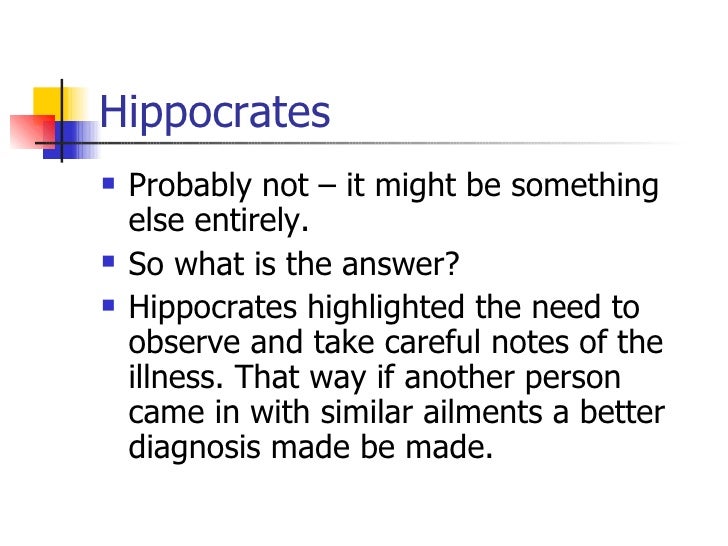 Hippocrates

- Probably not – it might be something else entirely.
- So what is the answer?
- Hippocrates highlighted the need to observe and take careful notes of the illness. That way if another person came in with similar ailments a better diagnosis made be made.